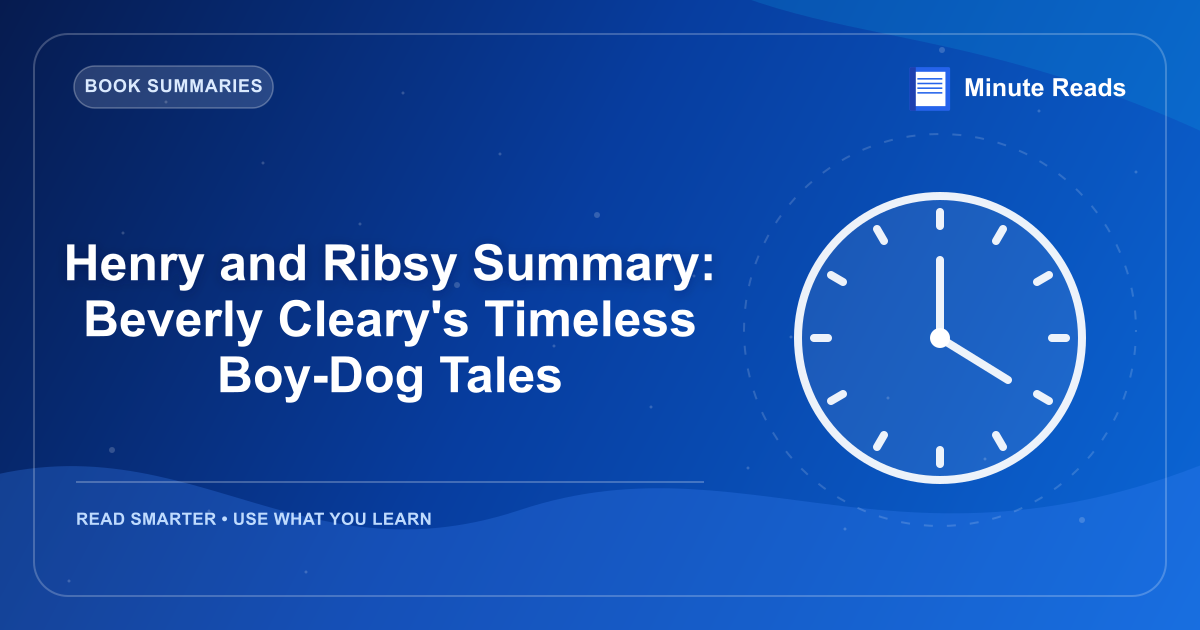 BOOK SUMMARIES

Minute Reads

Henry and Ribsy Summary: Beverly Cleary's Timeless Boy-Dog Tales

READ SMARTER • USE WHAT YOU LEARN